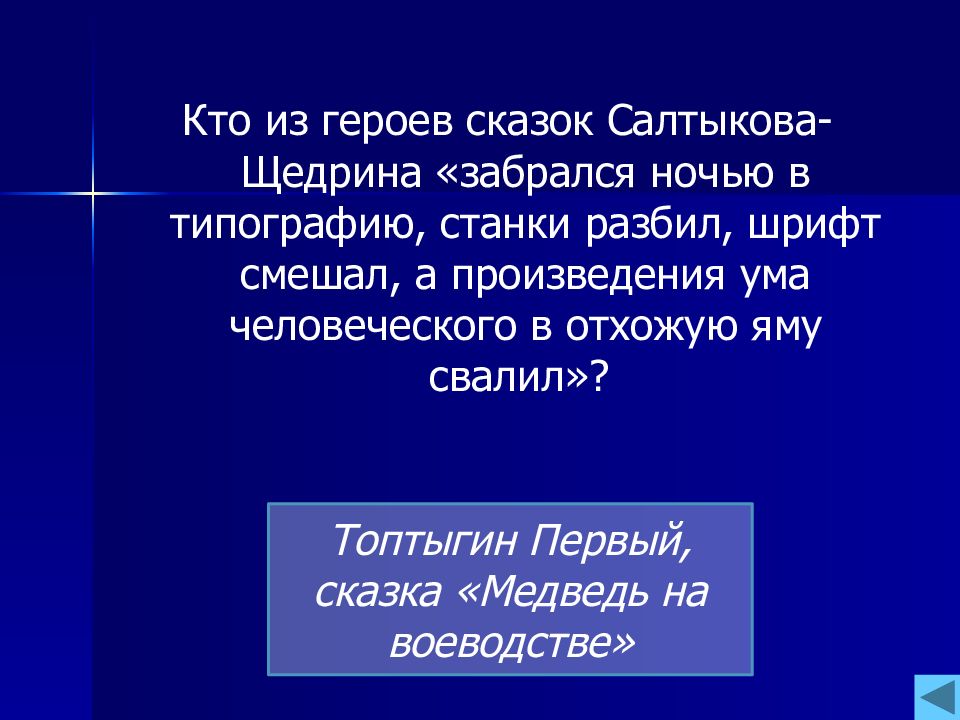 Кто из героев сказок Салтыкова-Щедрина «забрался ночью в типографию, станки разбил, шрифт смешал, а произведения ума человеческого в отхожую яму свалил»?

Топтыгин Первый, сказка «Медведь на воеводстве»